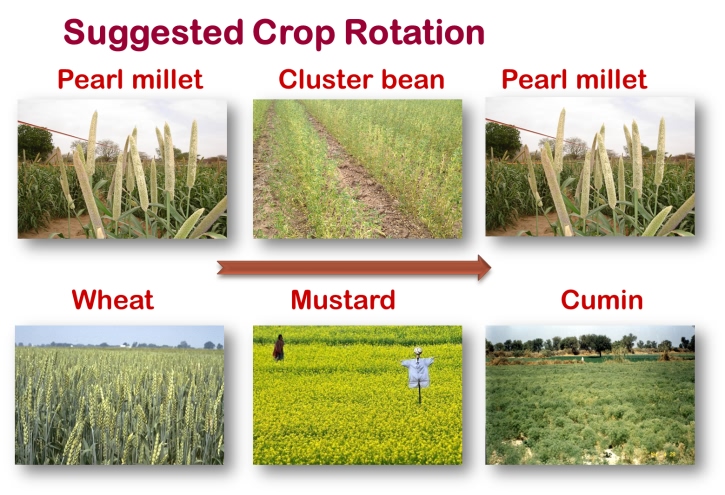 Suggested Crop Rotation

Pearl millet

Cluster bean

Pearl millet

Wheat

Mustard

Cumin